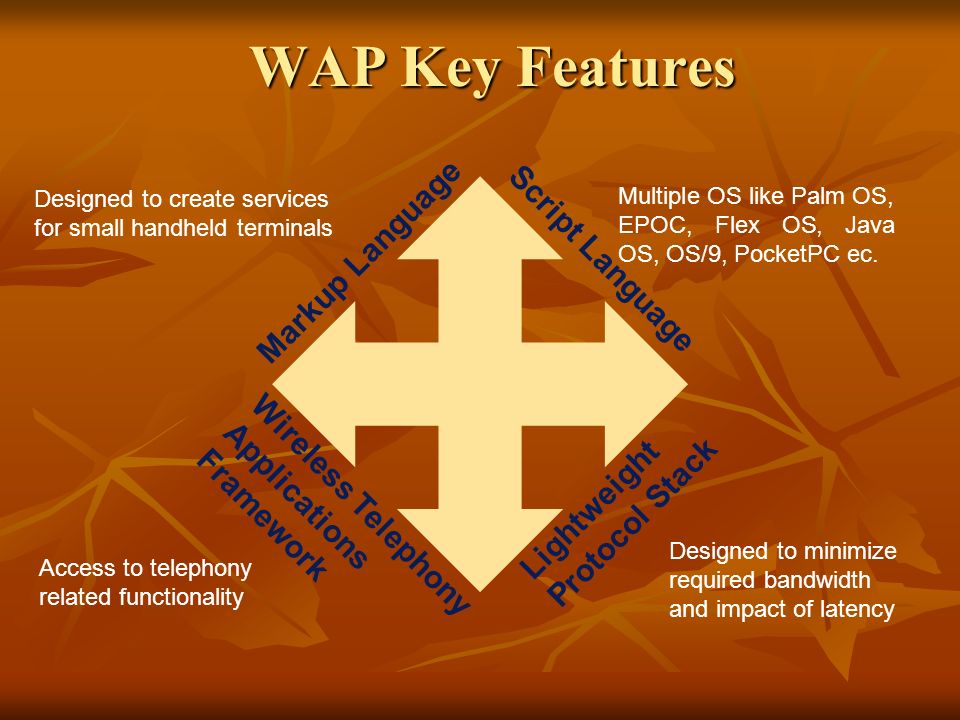 WAP Key Features

Designed to create services for small handheld terminals

Markup Language

Script Language

Multiple OS like Palm OS, EPOC, Flex OS, Java OS, OS/9, PocketPC ec.

Wireless Telephony Applications Framework

Lightweight Protocol Stack

Access to telephony related functionality

Designed to minimize required bandwidth and impact of latency